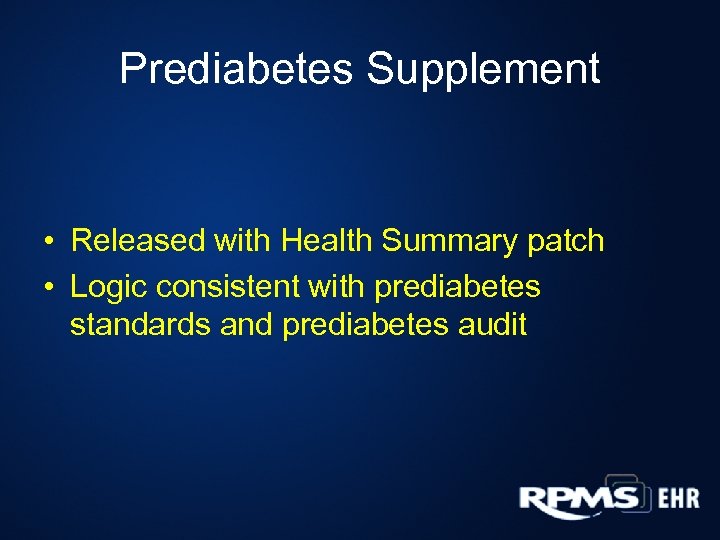 Prediabetes Supplement

• Released with Health Summary patch
• Logic consistent with prediabetes standards and prediabetes audit

RPMS EHR